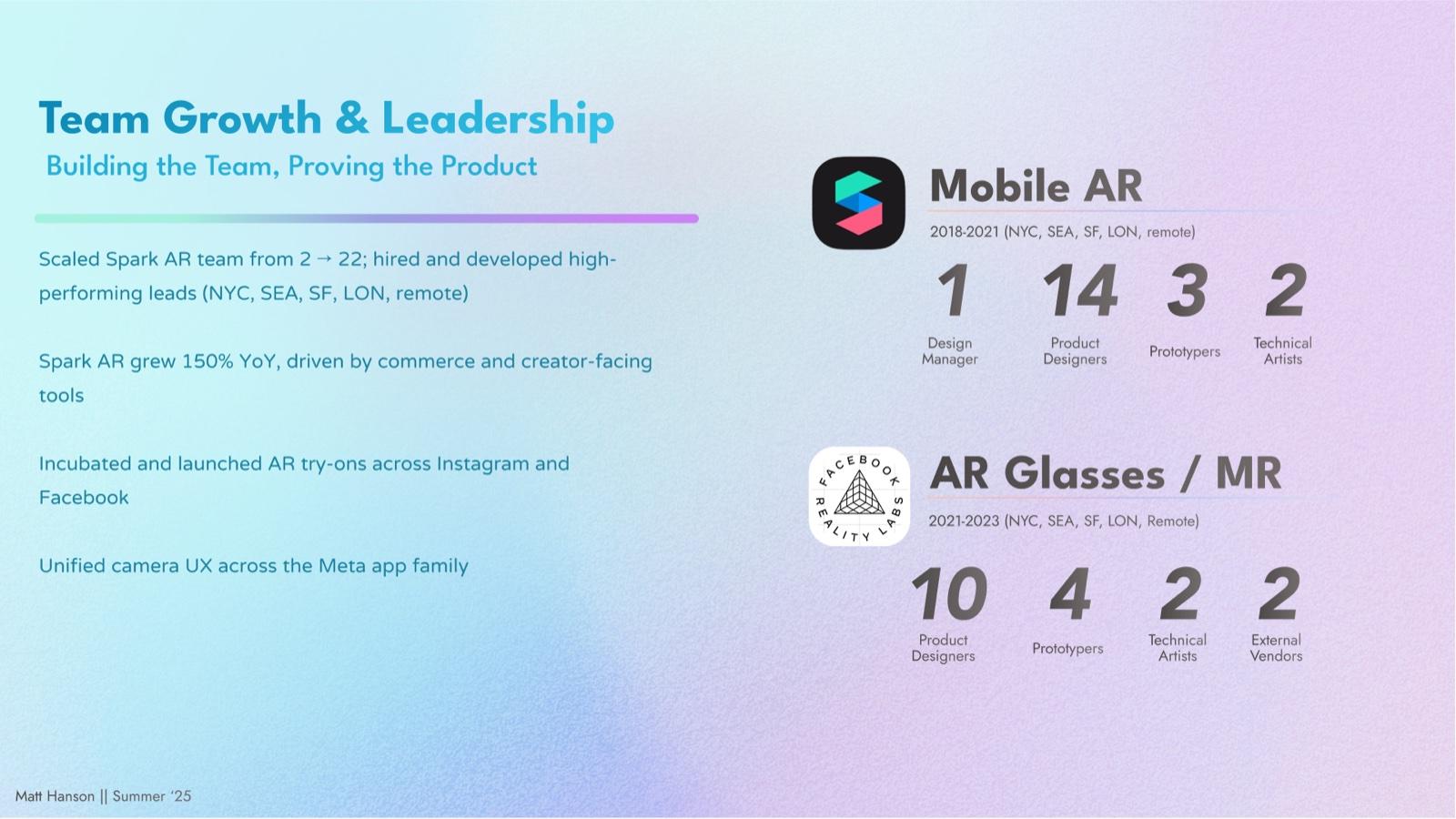 Team Growth & Leadership

Building the Team, Proving the Product

Scaled Spark AR team from 2 → 22; hired and developed high-performing leads (NYC, SEA, SF, LON, remote)

Spark AR grew 150% YoY, driven by commerce and creator-facing tools

Incubated and launched AR try-ons across Instagram and Facebook

Unified camera UX across the Meta app family

Mobile AR

2018-2021 (NYC, SEA, SF, LON, remote)

1 Design Manager

14 Product Designers

3 Prototypers

2 Technical Artists

FACEBOOK REALITY LABS

AR Glasses / MR

2021-2023 (NYC, SEA, SF, LON, Remote)

10 Product Designers

4 Prototypers

2 Technical Artists

2 External Vendors

Matt Hanson || Summer '25